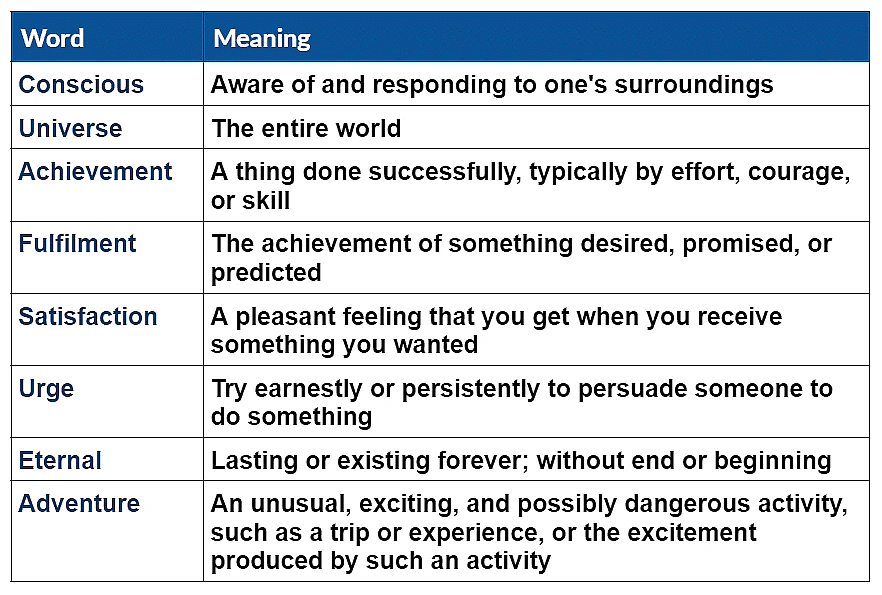 | Word | Meaning |
|---|---|
| Conscious | Aware of and responding to one's surroundings |
| Universe | The entire world |
| Achievement | A thing done successfully, typically by effort, courage, or skill |
| Fulfilment | The achievement of something desired, promised, or predicted |
| Satisfaction | A pleasant feeling that you get when you receive something you wanted |
| Urge | Try earnestly or persistently to persuade someone to do something |
| Eternal | Lasting or existing forever; without end or beginning |
| Adventure | An unusual, exciting, and possibly dangerous activity, such as a trip or experience, or the excitement produced by such an activity |